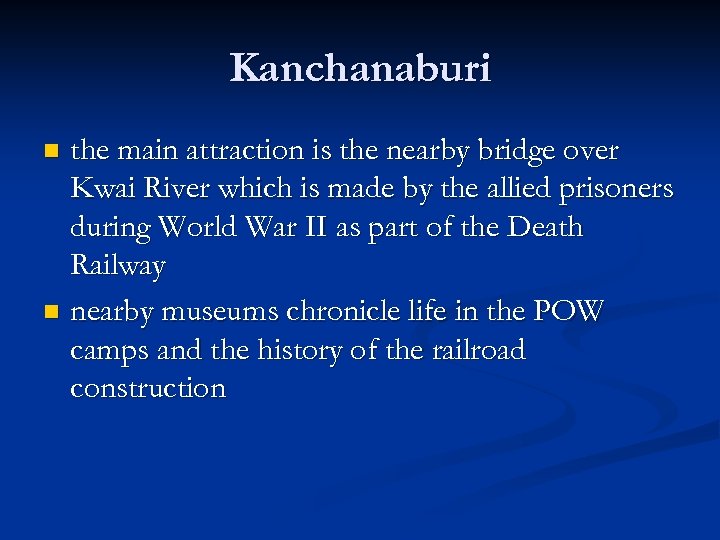 Kanchanaburi

- the main attraction is the nearby bridge over Kwai River which is made by the allied prisoners during World War II as part of the Death Railway
- nearby museums chronicle life in the POW camps and the history of the railroad construction